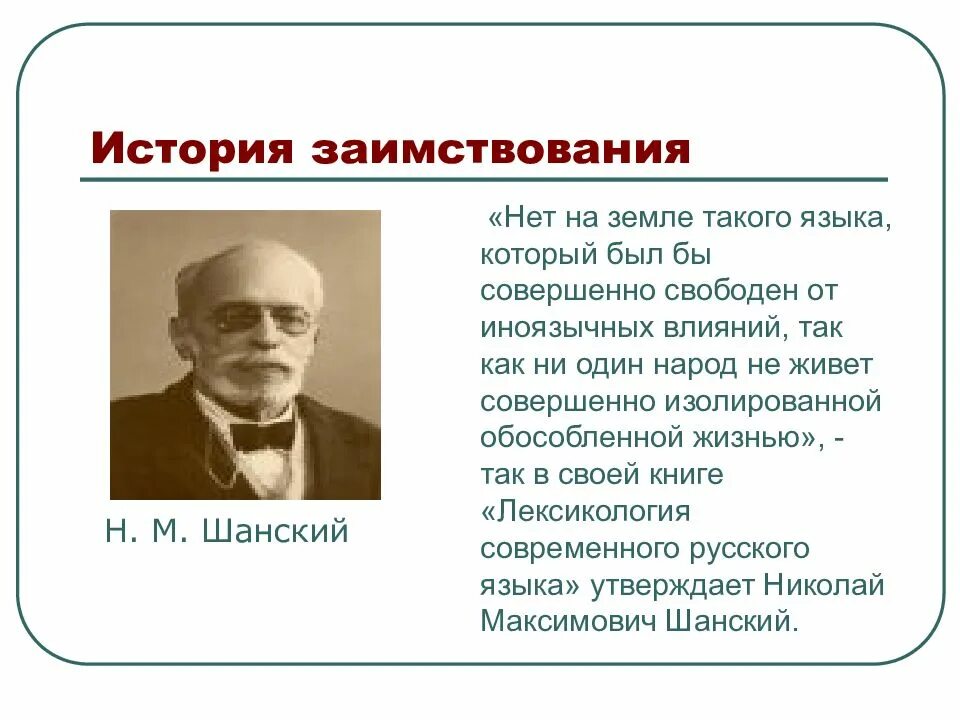 История заимствования

Н. М. Шанский

«Нет на земле такого языка, который был бы совершенно свободен от иноязычных влияний, так как ни один народ не живет совершенно изолированной обособленной жизнью», - так в своей книге «Лексикология современного русского языка» утверждает Николай Максимович Шанский.